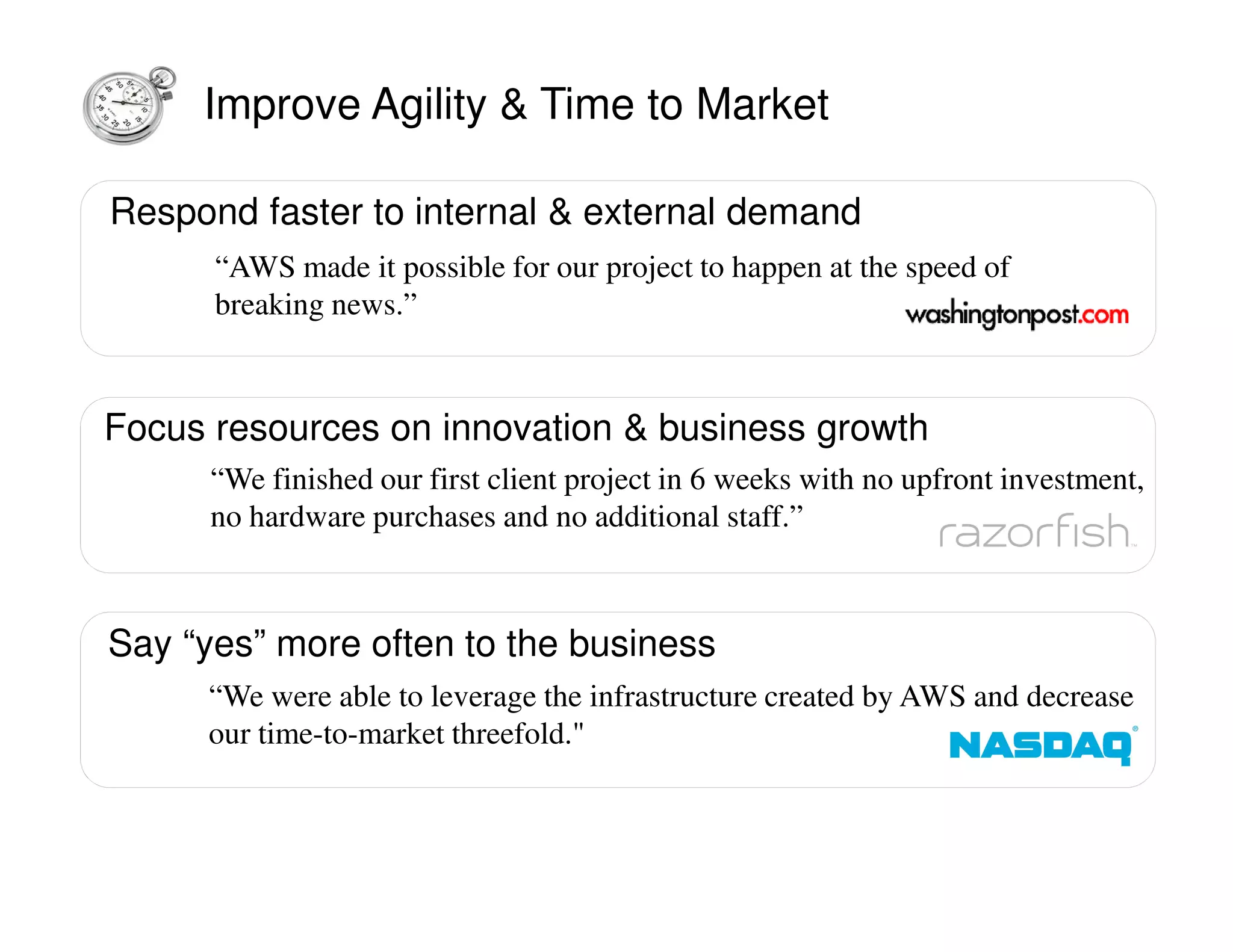 Improve Agility & Time to Market

Respond faster to internal & external demand

“AWS made it possible for our project to happen at the speed of breaking news.”

washingtonpost.com

Focus resources on innovation & business growth

“We finished our first client project in 6 weeks with no upfront investment, no hardware purchases and no additional staff.”

razorfish

Say “yes” more often to the business

“We were able to leverage the infrastructure created by AWS and decrease our time-to-market threefold."

NASDAQ